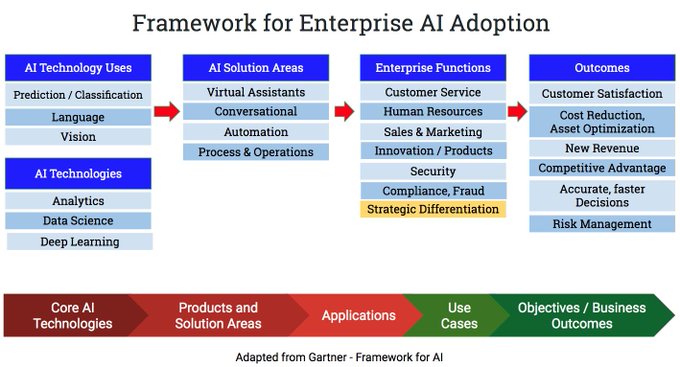 Framework for Enterprise AI Adoption

AI Technology Uses

Prediction / Classification

Language

Vision

AI Technologies

Analytics

Data Science

Deep Learning

AI Solution Areas

Virtual Assistants

Conversational

Automation

Process & Operations

Enterprise Functions

Customer Service

Human Resources

Sales & Marketing

Innovation / Products

Security

Compliance, Fraud

Strategic Differentiation

Outcomes

Customer Satisfaction

Cost Reduction, Asset Optimization

New Revenue

Competitive Advantage

Accurate, faster Decisions

Risk Management

Core AI Technologies

Products and Solution Areas

Applications

Use Cases

Objectives / Business Outcomes

Adapted from Gartner - Framework for AI